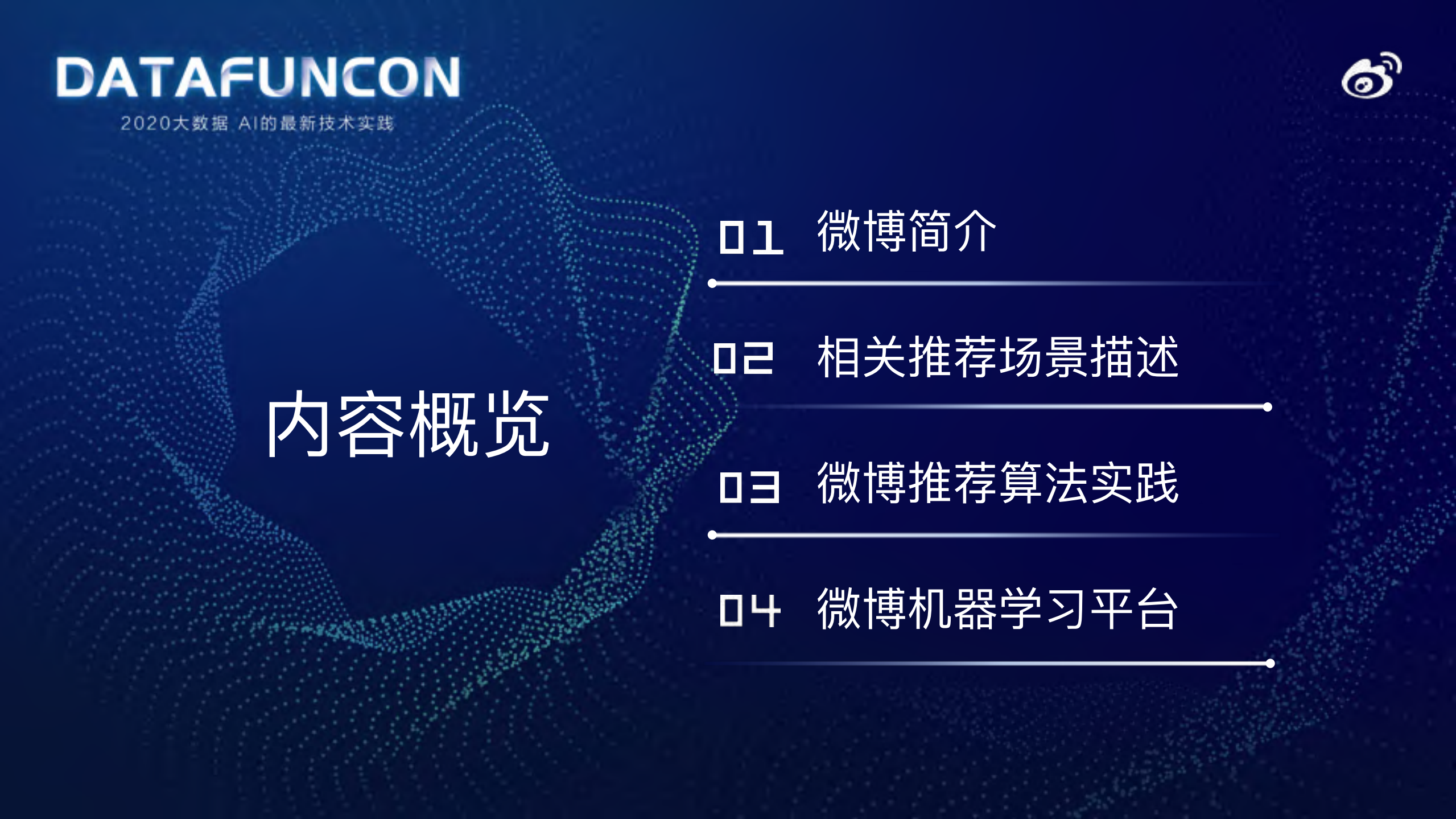 DATAFUNCON
2020大数据 AI的最新技术实践

内容概览

01 微博简介

02 相关推荐场景描述

03 微博推荐算法实践

04 微博机器学习平台